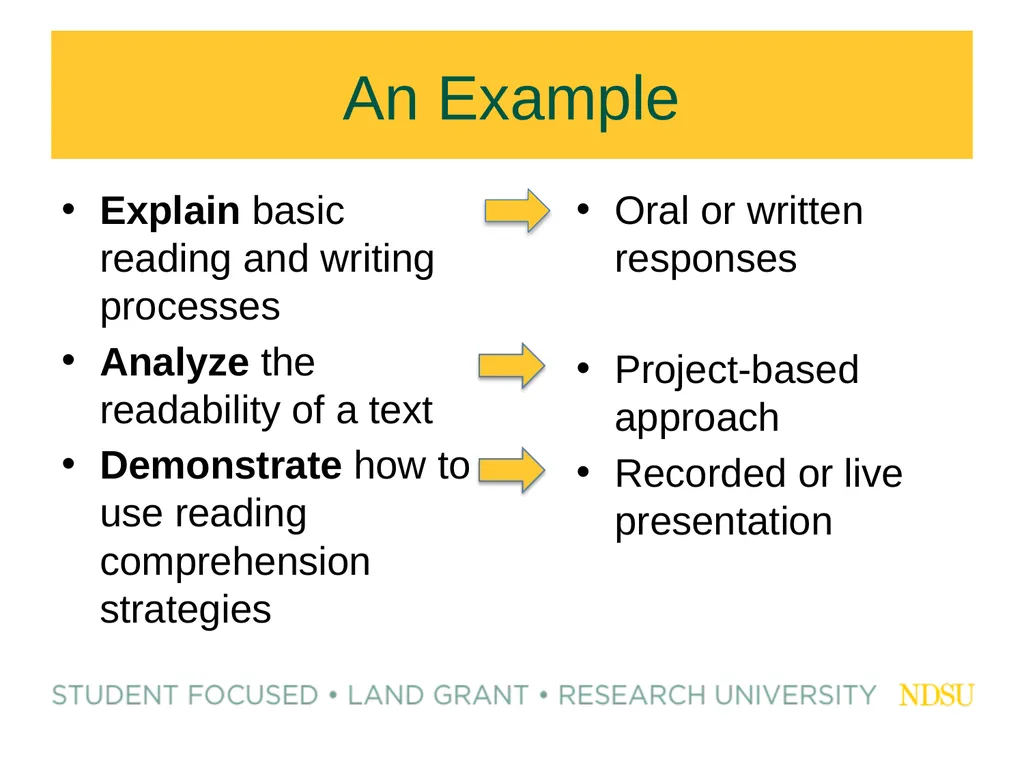 An Example

• Explain basic reading and writing processes
• Analyze the readability of a text
• Demonstrate how to use reading comprehension strategies

• Oral or written responses
• Project-based approach
• Recorded or live presentation

STUDENT FOCUSED • LAND GRANT • RESEARCH UNIVERSITY NDSU